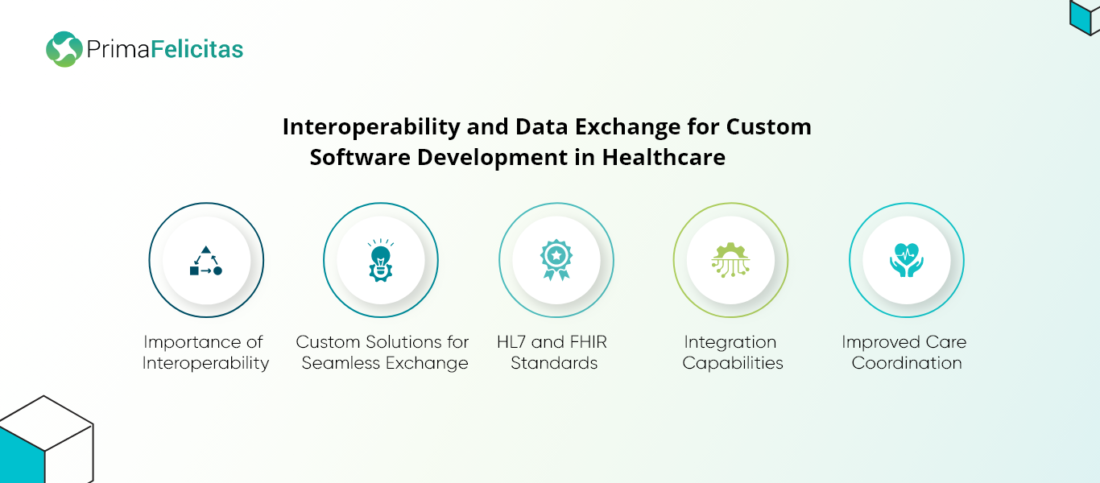 PrimaFelicitas

Interoperability and Data Exchange for Custom Software Development in Healthcare

Importance of Interoperability

Custom Solutions for Seamless Exchange

HL7 and FHIR Standards

Integration Capabilities

Improved Care Coordination